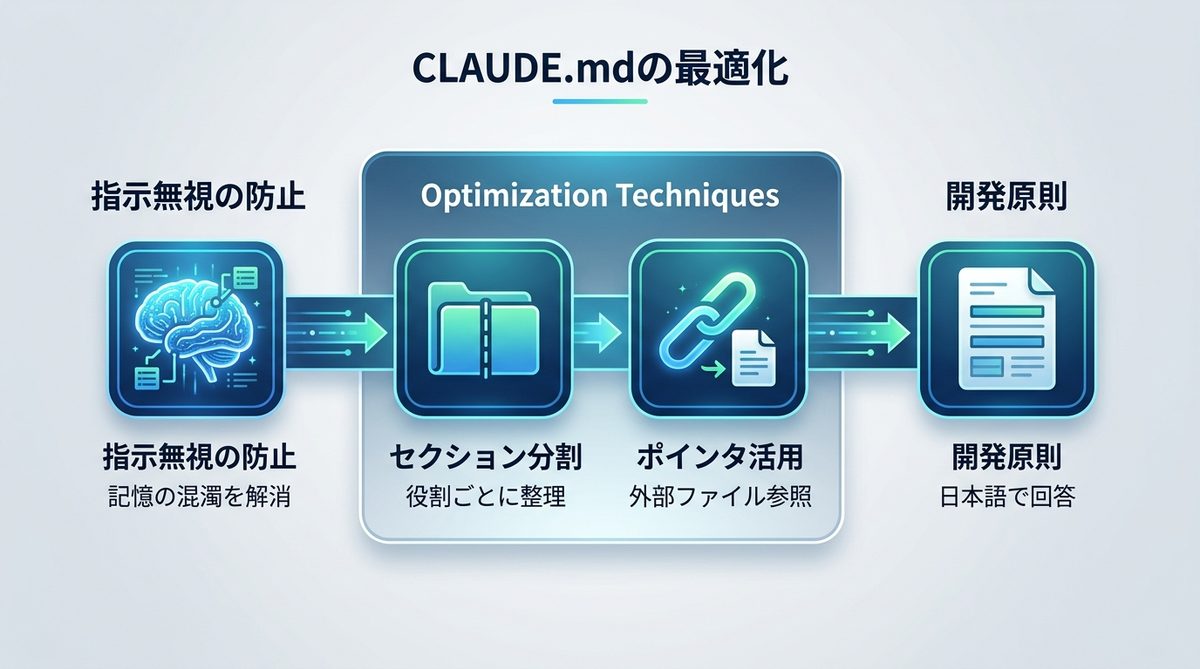 CLAUDE.mdの最適化

指示無視の防止

Optimization Techniques

開発原則

指示無視の防止
記憶の混濁を解消

セクション分割
役割ごとに整理

ポインタ活用
外部ファイル参照

開発原則
日本語で回答